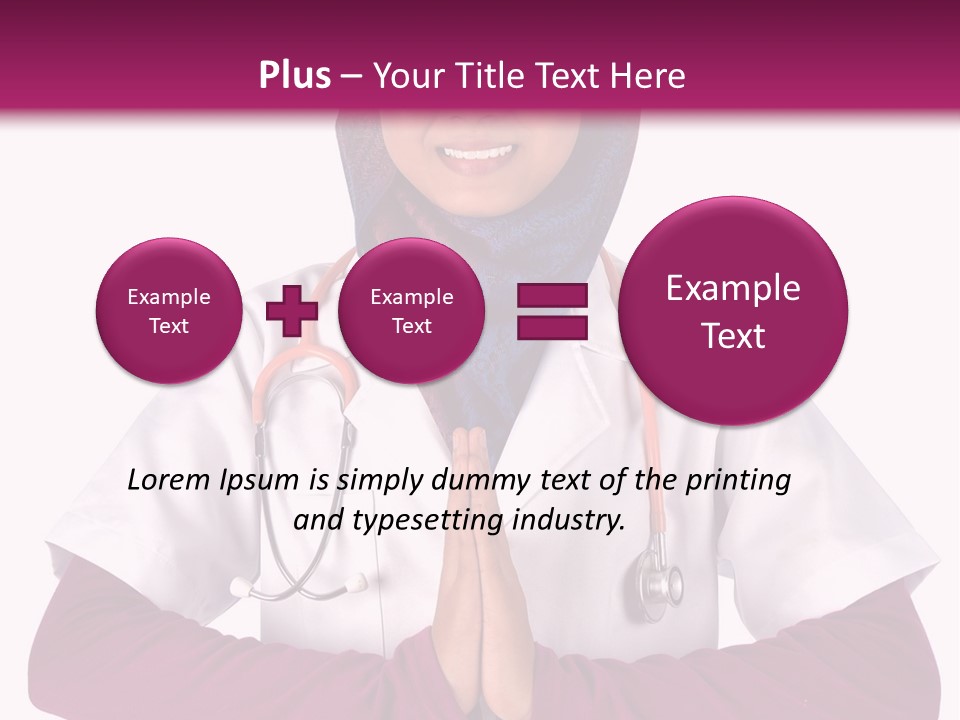 Plus – Your Title Text Here

Example Text

Example Text

Example Text

Lorem Ipsum is simply dummy text of the printing and typesetting industry.